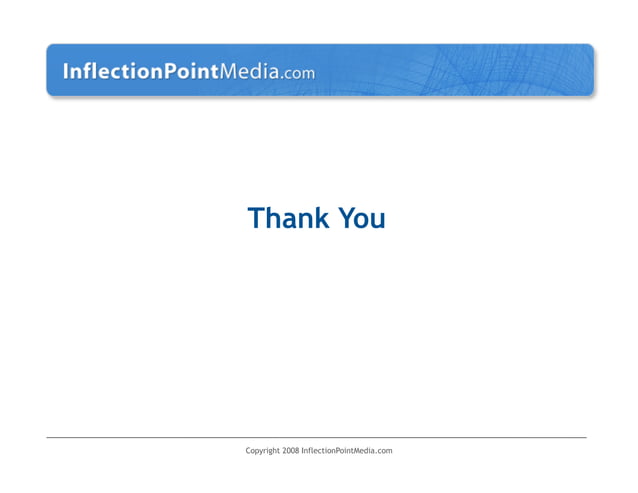 InflectionPointMedia.com

Thank You

Copyright 2008 InflectionPointMedia.com